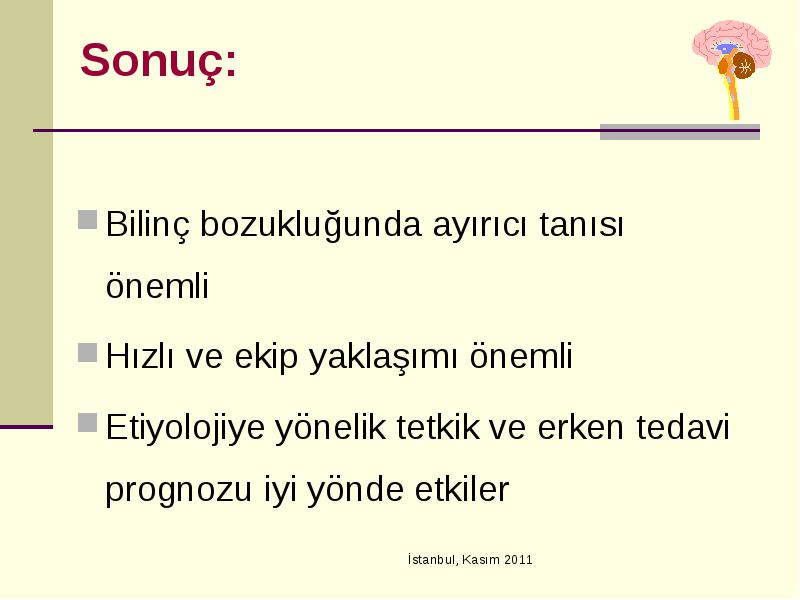 Sonuç:

Bilinç bozukluğunda ayırıcı tanısı önemli

Hızlı ve ekip yaklaşımı önemli

Etiyolojiye yönelik tetkik ve erken tedavi prognozu iyi yönde etkiler

İstanbul, Kasım 2011